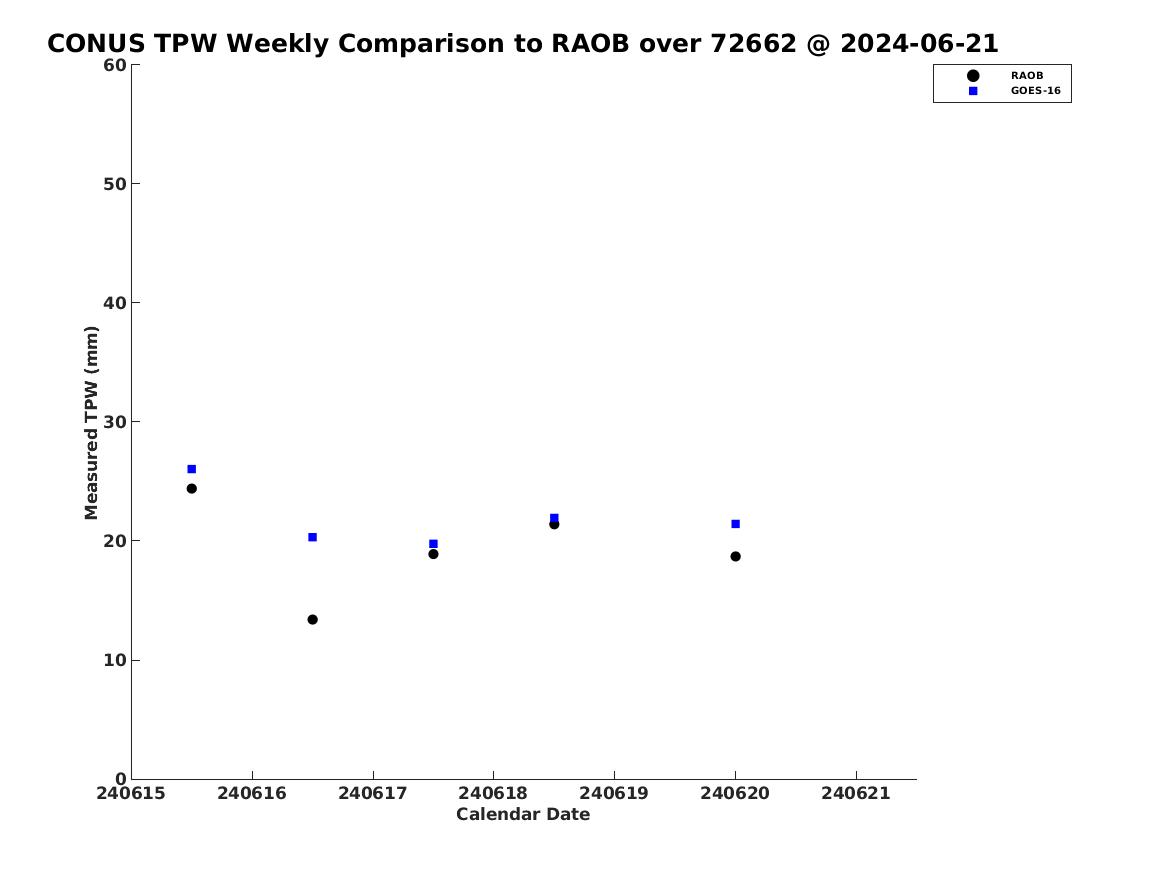 CONUS TPW Weekly Comparison to RAOB over 72662 @ 2024-06-21

RAOB
GOES-16

Measured TPW (mm)

60
50
40
30
20
10
0

240615 240616 240617 240618 240619 240620 240621

Calendar Date